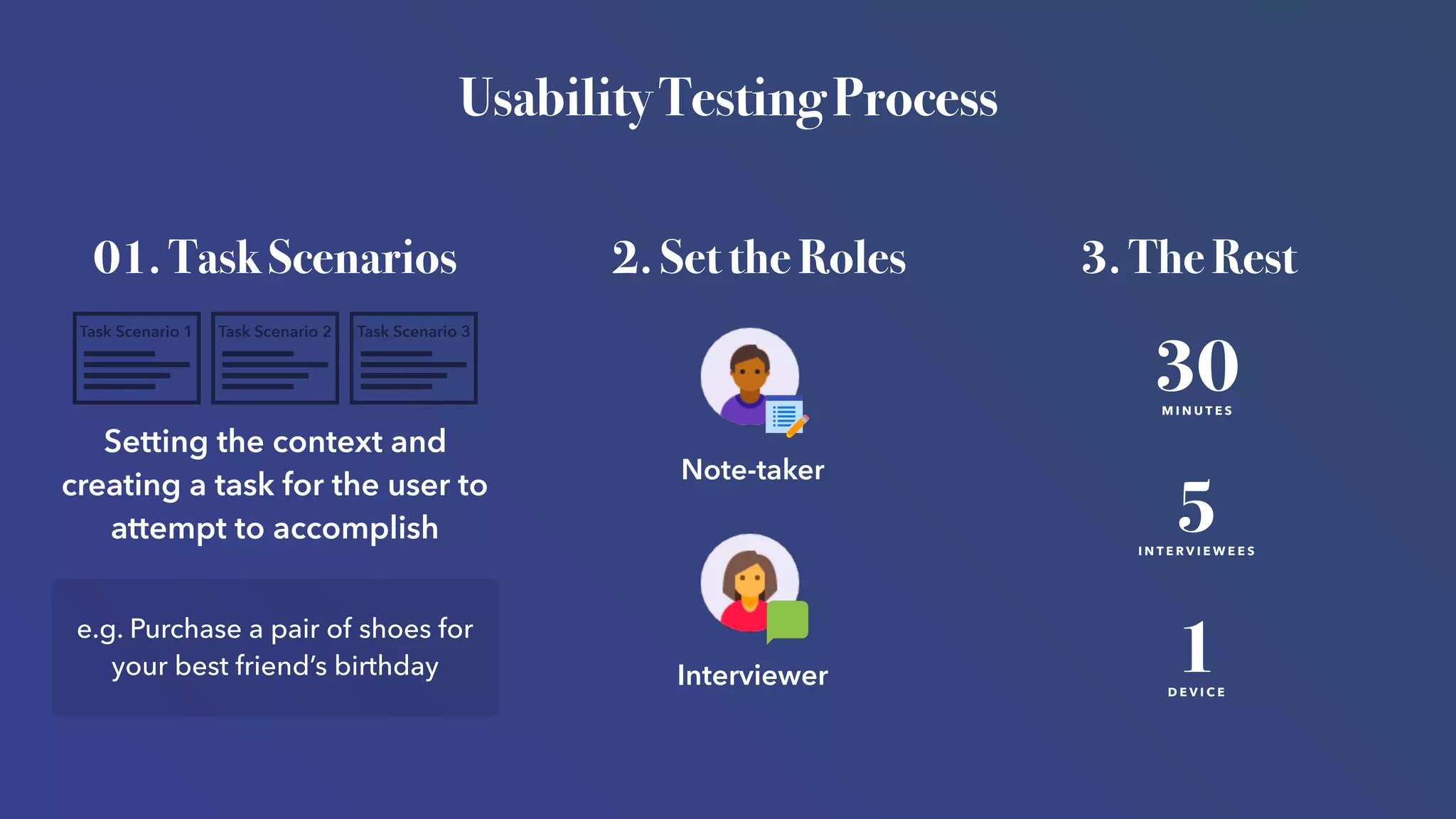 Usability Testing Process

01. Task Scenarios

Task Scenario 1

Task Scenario 2

Task Scenario 3

Setting the context and creating a task for the user to attempt to accomplish

e.g. Purchase a pair of shoes for your best friend's birthday

2. Set the Roles

Note-taker

Interviewer

3. The Rest

30
MINUTES

5
INTERVIEWEES

1
DEVICE